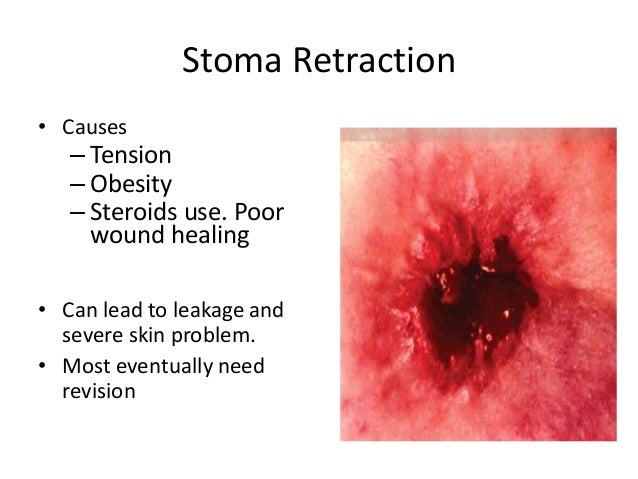 Stoma Retraction

• Causes
– Tension
– Obesity
– Steroids use. Poor wound healing

• Can lead to leakage and severe skin problem.
• Most eventually need revision